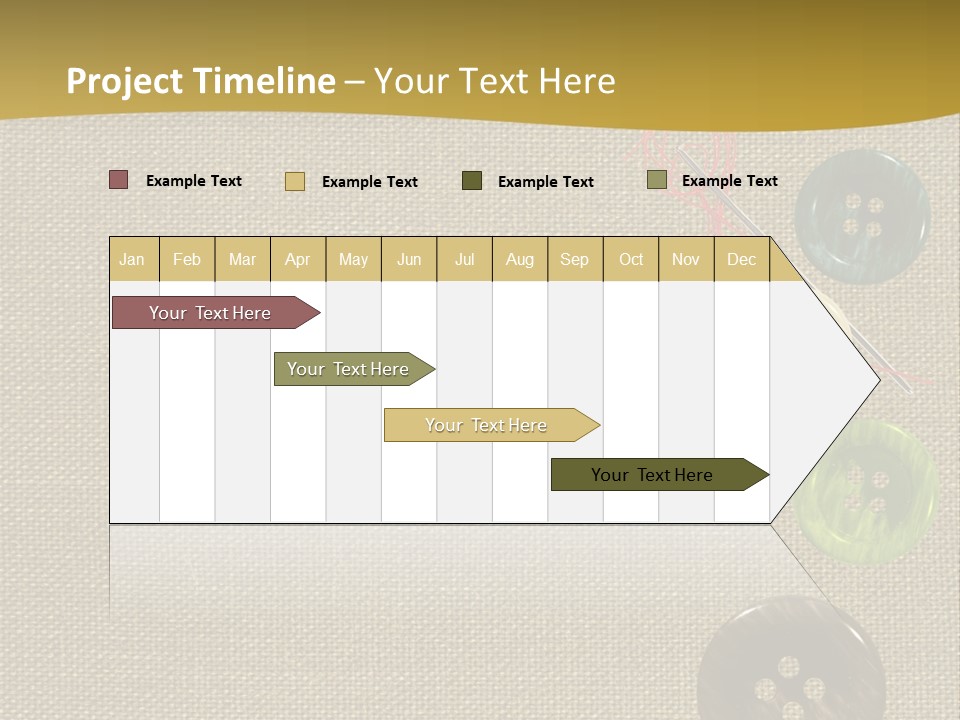 Project Timeline – Your Text Here

Example Text Example Text Example Text Example Text

| Jan | Feb | Mar | Apr | May | Jun | Jul | Aug | Sep | Oct | Nov | Dec |
|---|---|---|---|---|---|---|---|---|---|---|---|

Your Text Here

Your Text Here

Your Text Here

Your Text Here